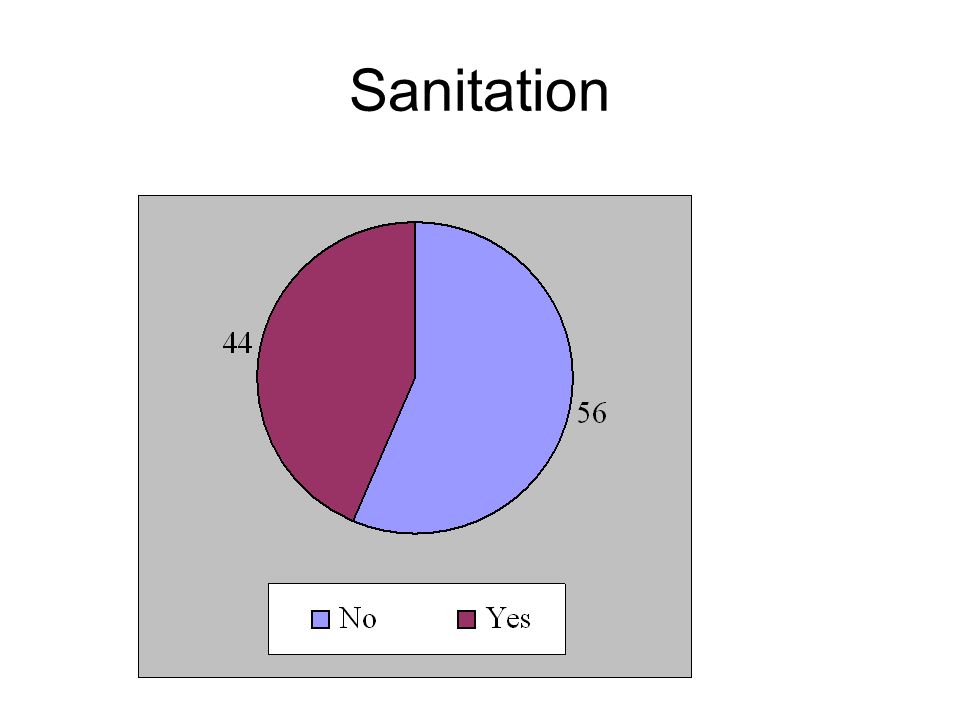 Sanitation

44

56

No Yes